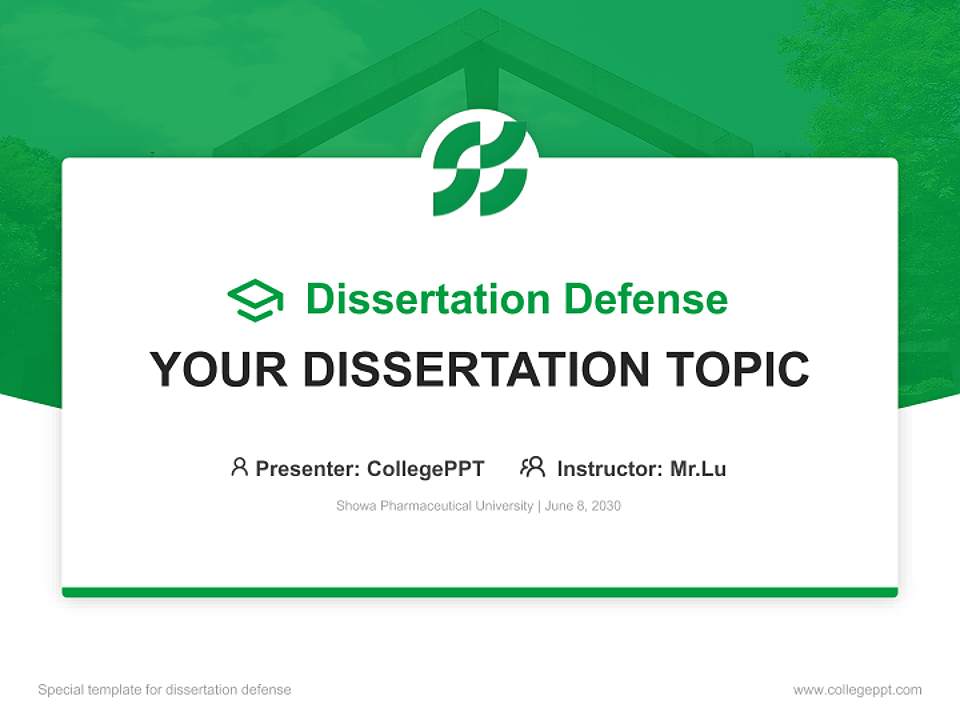 Dissertation Defense

YOUR DISSERTATION TOPIC

Presenter: CollegePPT Instructor: Mr.Lu

Showa Pharmaceutical University | June 8, 2030

Special template for dissertation defense

www.collegeppt.com